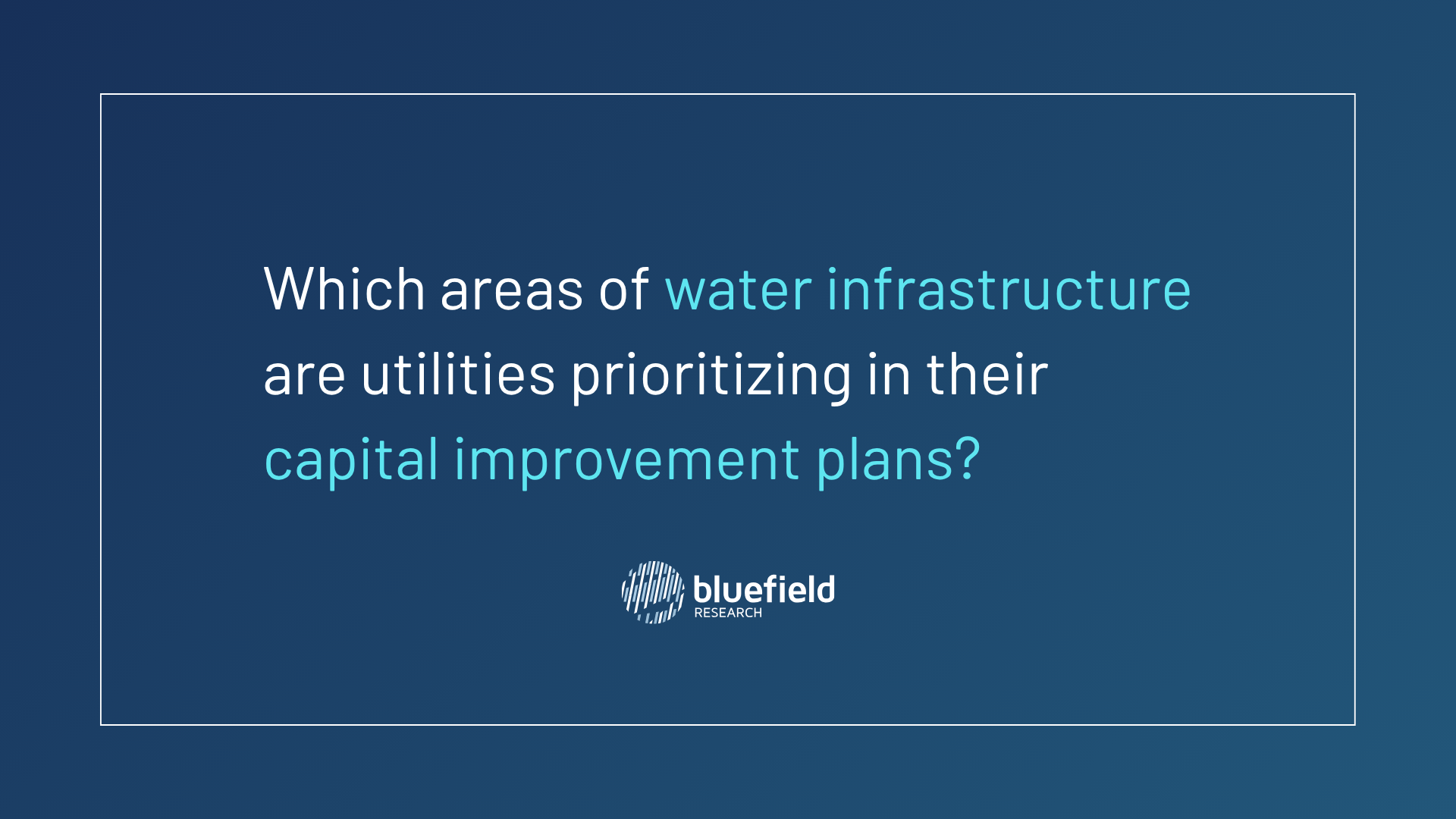 Which areas of water infrastructure are utilities prioritizing in their capital improvement plans?

bluefield
RESEARCH